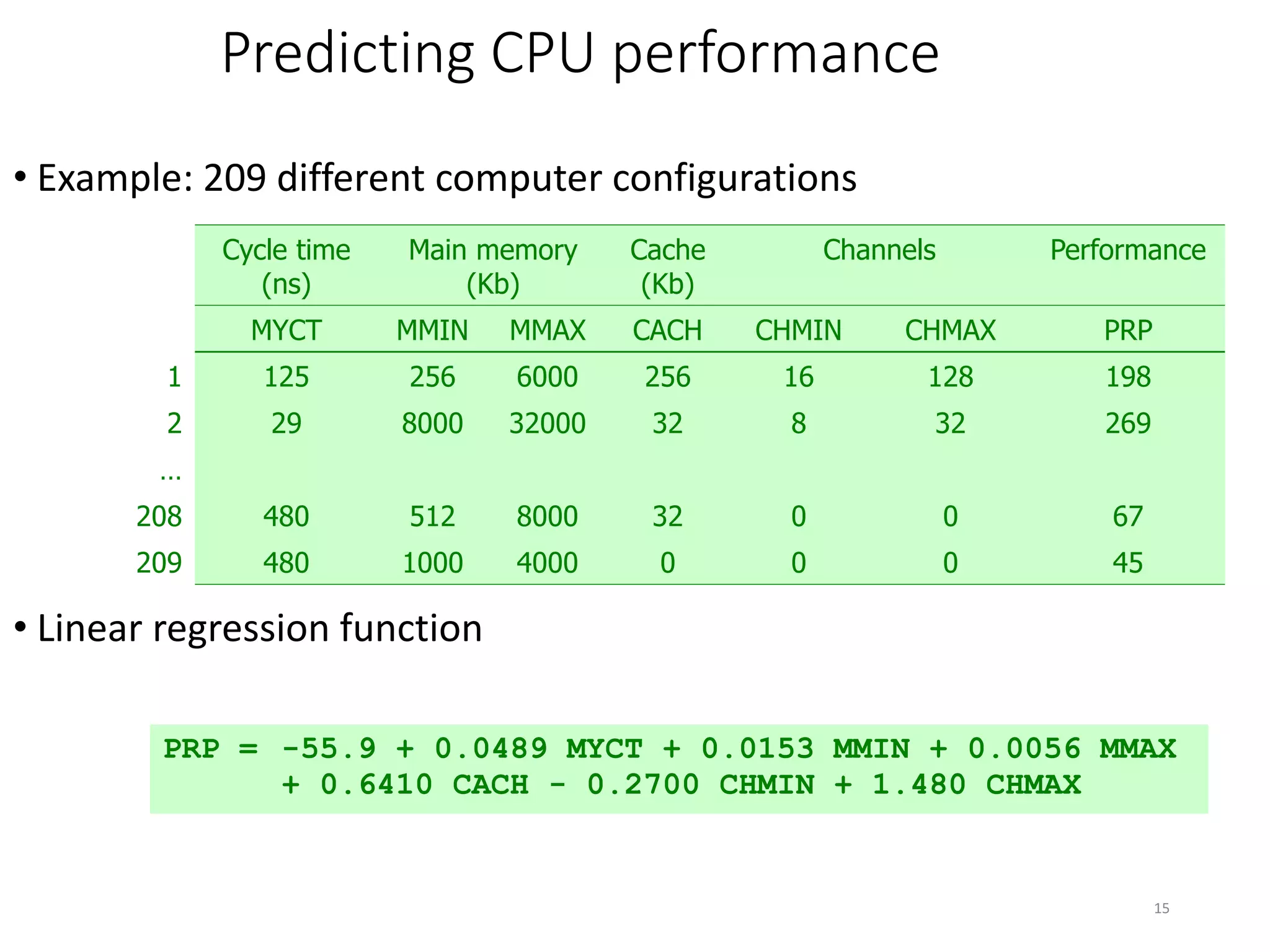 Predicting CPU performance

• Example: 209 different computer configurations

| | Cycle time (ns) | Main memory (Kb) | | Cache (Kb) | Channels | | Performance |
|---|---|---|---|---|---|---|---|
| | MYCT | MMIN | MMAX | CACH | CHMIN | CHMAX | PRP |
| 1 | 125 | 256 | 6000 | 256 | 16 | 128 | 198 |
| 2 | 29 | 8000 | 32000 | 32 | 8 | 32 | 269 |
| … | | | | | | | |
| 208 | 480 | 512 | 8000 | 32 | 0 | 0 | 67 |
| 209 | 480 | 1000 | 4000 | 0 | 0 | 0 | 45 |

• Linear regression function

PRP = -55.9 + 0.0489 MYCT + 0.0153 MMIN + 0.0056 MMAX + 0.6410 CACH - 0.2700 CHMIN + 1.480 CHMAX

15